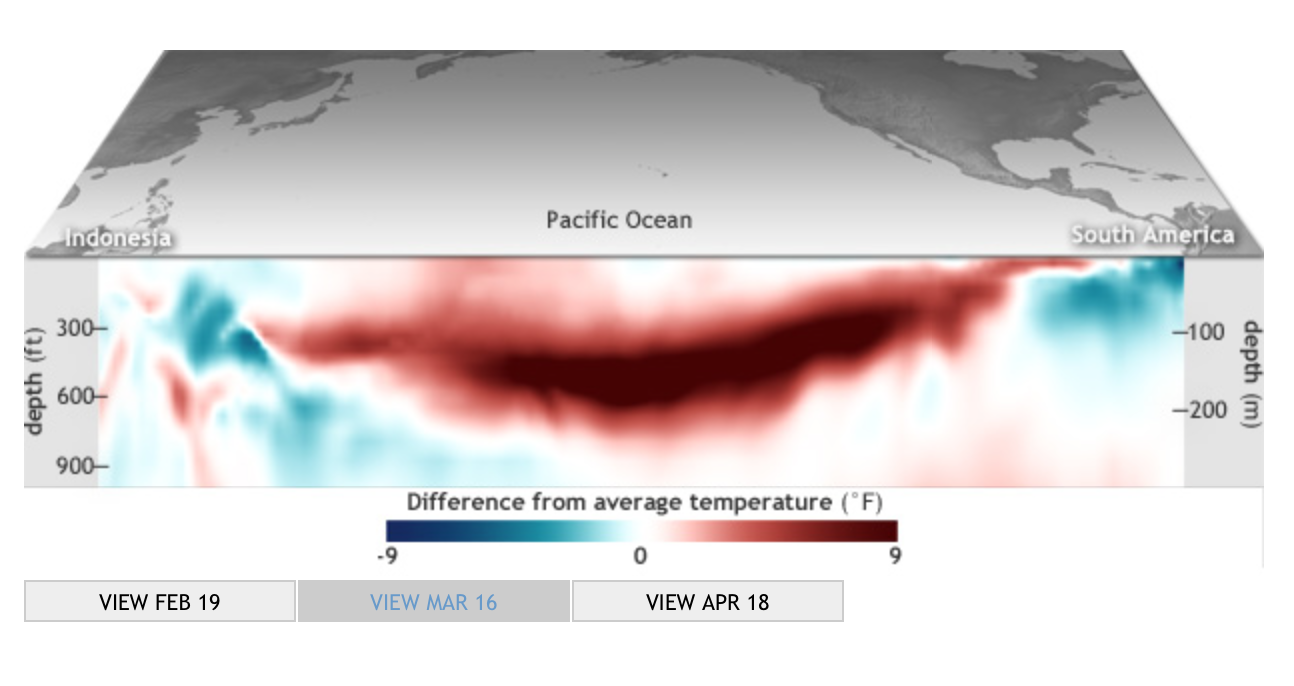 Indonesia

Pacific Ocean

South America

depth (ft)

300

600

900

100

200

depth (m)

Difference from average temperature (°F)

-9

0

9

VIEW FEB 19

VIEW MAR 16

VIEW APR 18